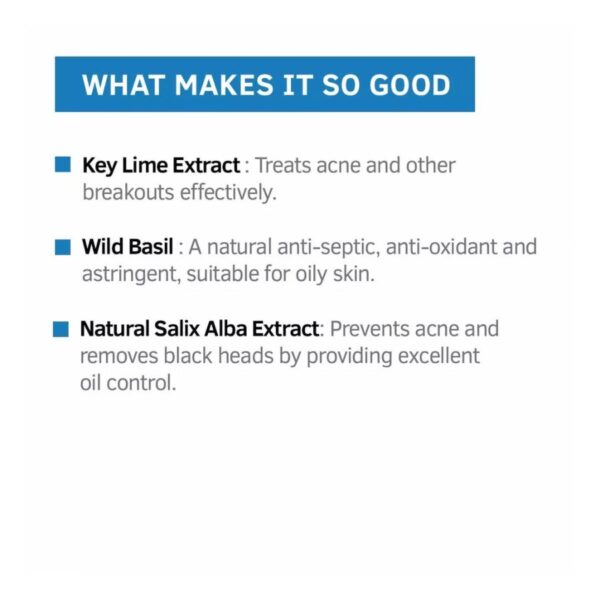 WHAT MAKES IT SO GOOD

Key Lime Extract : Treats acne and other breakouts effectively.

Wild Basil : A natural anti-septic, anti-oxidant and astringent, suitable for oily skin.

Natural Salix Alba Extract: Prevents acne and removes black heads by providing excellent oil control.